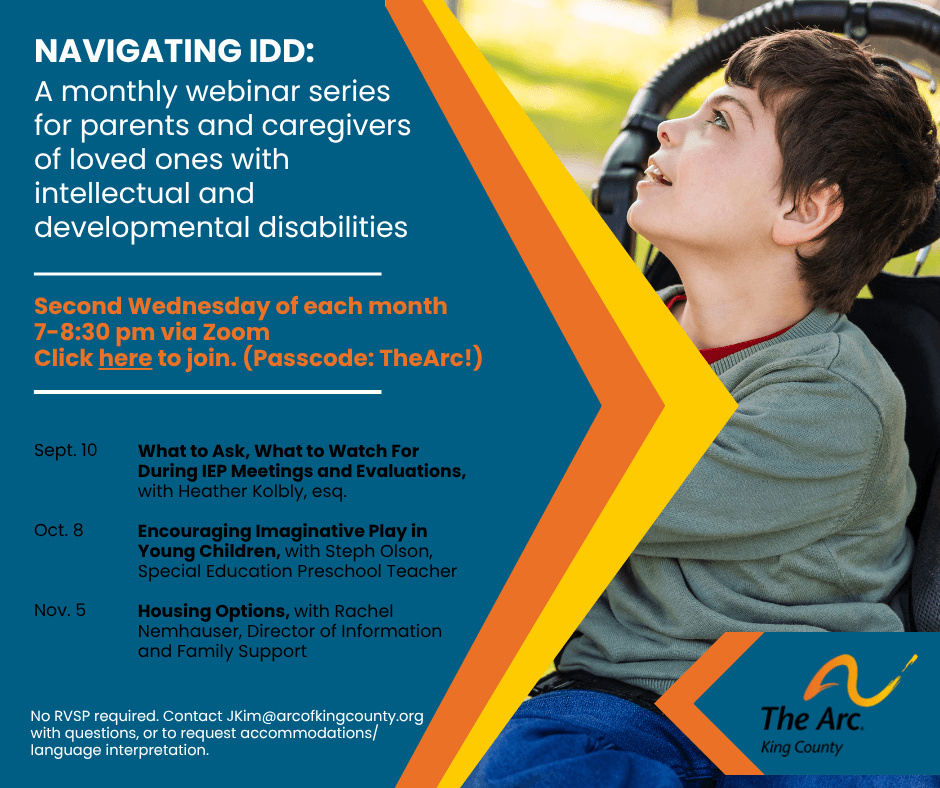 NAVIGATING IDD:
A monthly webinar series for parents and caregivers of loved ones with intellectual and developmental disabilities

Second Wednesday of each month
7-8:30 pm via Zoom
Click here to join. (Passcode: TheArc!)

Sept. 10 What to Ask, What to Watch For During IEP Meetings and Evaluations, with Heather Kolbly, esq.

Oct. 8 Encouraging Imaginative Play in Young Children, with Steph Olson, Special Education Preschool Teacher

Nov. 5 Housing Options, with Rachel Nemhauser, Director of Information and Family Support

No RVSP required. Contact JKim@arcofkingcounty.org with questions, or to request accommodations/ language interpretation.

The Arc.
King County